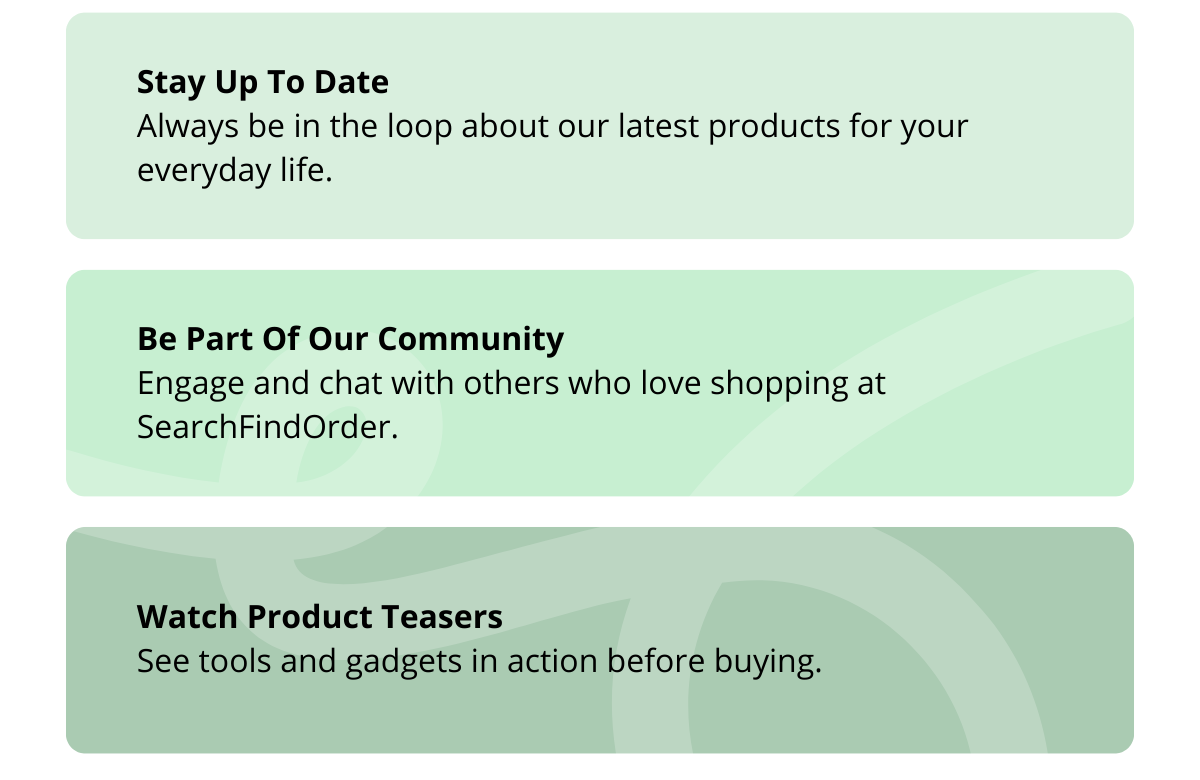 Stay Up To Date
Always be in the loop about our latest products for your everyday life.

Be Part Of Our Community
Engage and chat with others who love shopping at SearchFindOrder.

Watch Product Teasers
See tools and gadgets in action before buying.